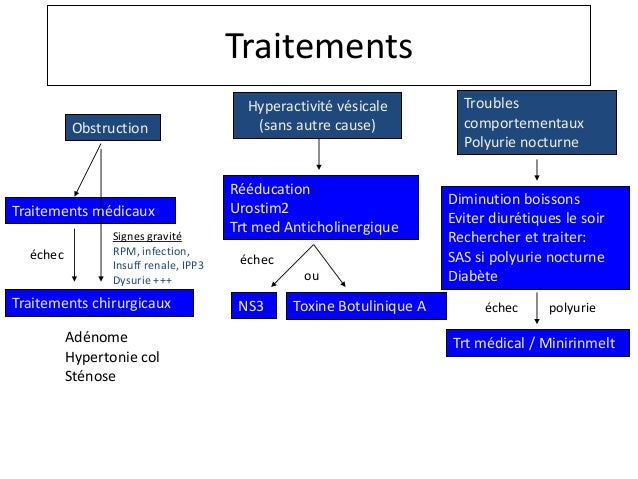 Traitements

Obstruction

Traitements médicaux

échec

Signes gravité
RPM, infection, Insuff renale, IPP3
Dysurie +++

Traitements chirurgicaux

Adénome
Hypertonie col
Sténose

Hyperactivité vésicale
(sans autre cause)

Rééducation
Urostim2
Trt med Anticholinergique

échec

ou

NS3

Toxine Botulinique A

Troubles comportementaux
Polyurie nocturne

Diminution boissons
Eviter diurétiques le soir
Rechercher et traiter:
SAS si polyurie nocturne
Diabète

échec

polyurie

Trt médical / Minirinmelt